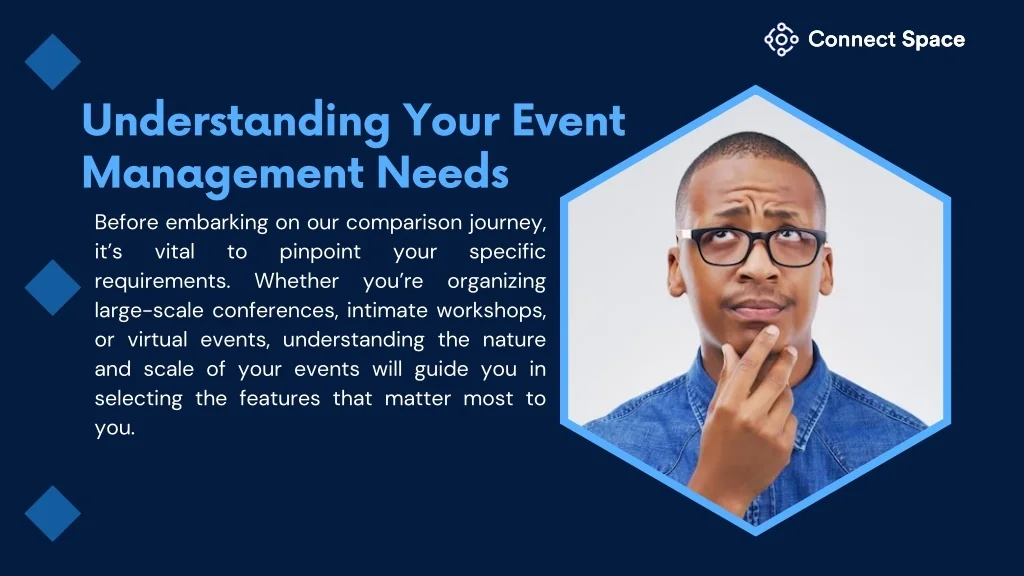 Connect Space

Understanding Your Event Management Needs

Before embarking on our comparison journey, it's vital to pinpoint your specific requirements. Whether you're organizing large-scale conferences, intimate workshops, or virtual events, understanding the nature and scale of your events will guide you in selecting the features that matter most to you.